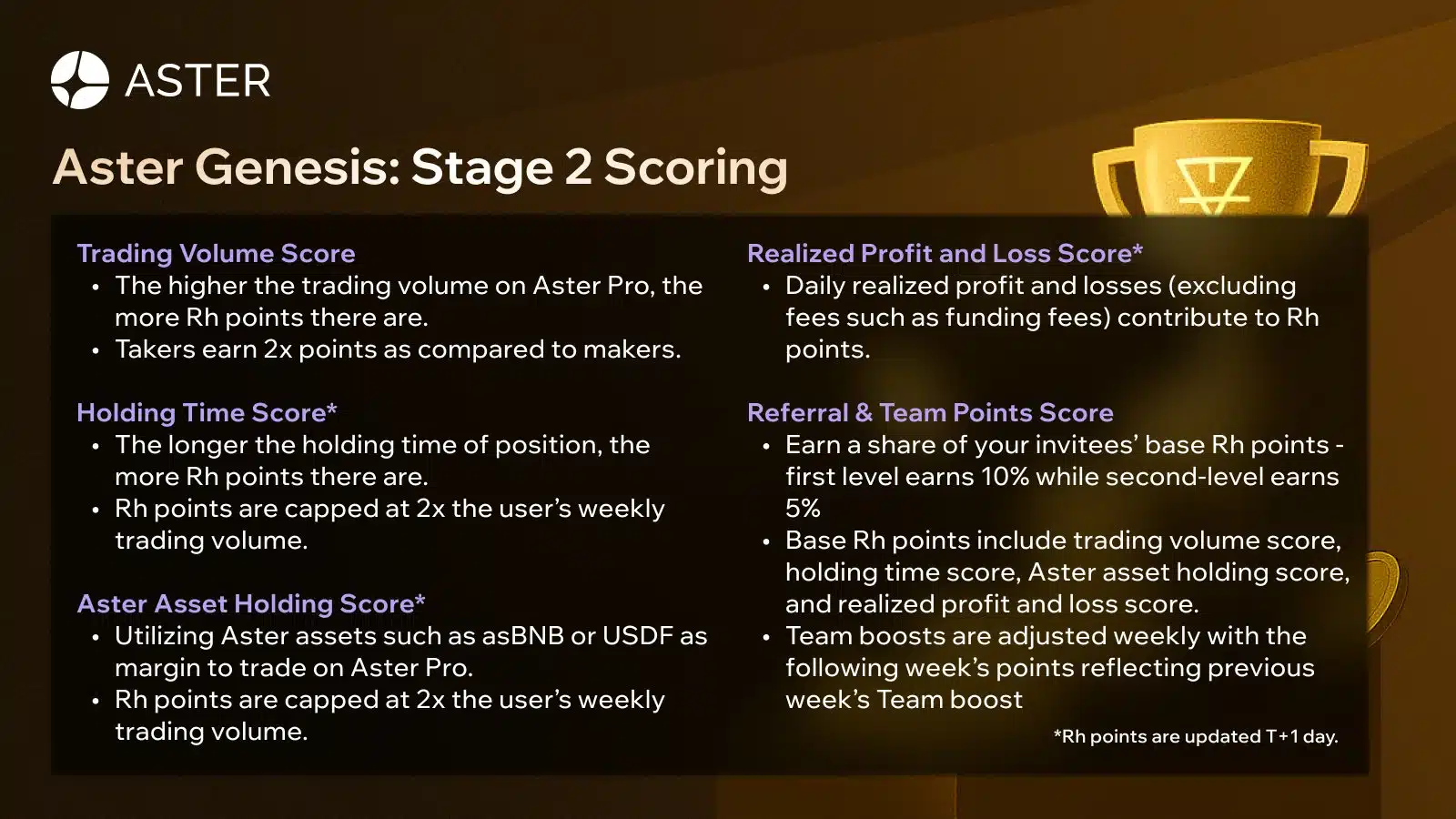 ASTER

Aster Genesis: Stage 2 Scoring

Trading Volume Score
• The higher the trading volume on Aster Pro, the more Rh points there are.
• Takers earn 2x points as compared to makers.

Holding Time Score*
• The longer the holding time of position, the more Rh points there are.
• Rh points are capped at 2x the user's weekly trading volume.

Aster Asset Holding Score*
• Utilizing Aster assets such as asBNB or USDF as margin to trade on Aster Pro.
• Rh points are capped at 2x the user's weekly trading volume.

Realized Profit and Loss Score*
• Daily realized profit and losses (excluding fees such as funding fees) contribute to Rh points.

Referral & Team Points Score
• Earn a share of your invitees' base Rh points - first level earns 10% while second-level earns 5%
• Base Rh points include trading volume score, holding time score, Aster asset holding score, and realized profit and loss score.
• Team boosts are adjusted weekly with the following week's points reflecting previous week's Team boost

*Rh points are updated T+1 day.